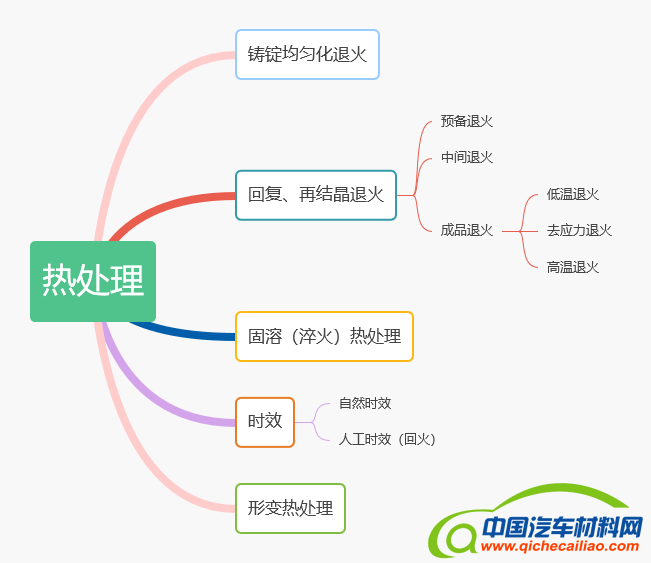 热处理

铸锭均匀化退火

回复、再结晶退火

预备退火

中间退火

成品退火

低温退火

去应力退火

高温退火

固溶（淬火）热处理

时效

自然时效

人工时效（回火）

形变热处理

中国汽车材料网
www.qichecailiao.com